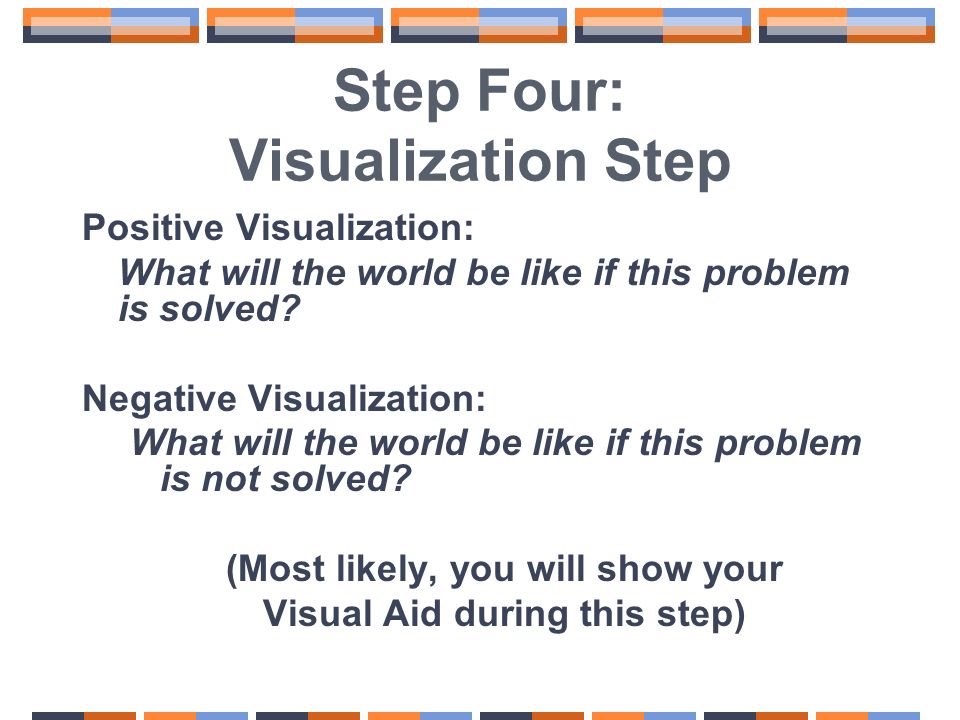 Step Four:
Visualization Step

Positive Visualization:
What will the world be like if this problem is solved?

Negative Visualization:
What will the world be like if this problem is not solved?

(Most likely, you will show your Visual Aid during this step)